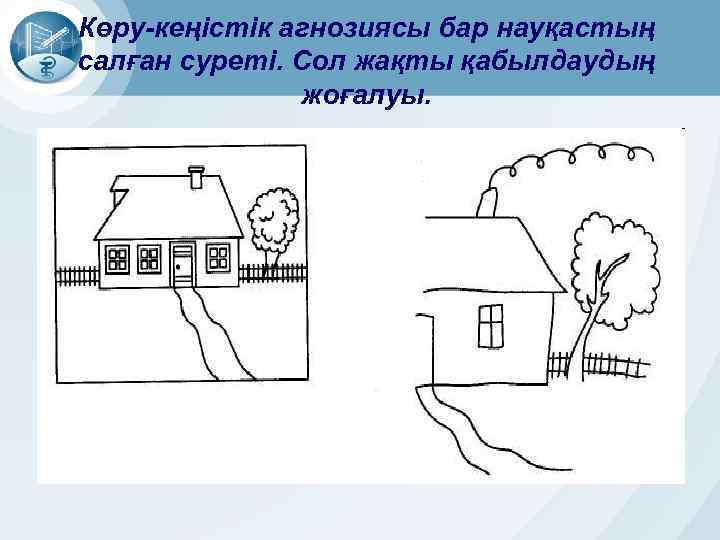 Көру-кеңістік агнозиясы бар науқастың салған суреті. Сол жақты қабылдаудың жоғалуы.